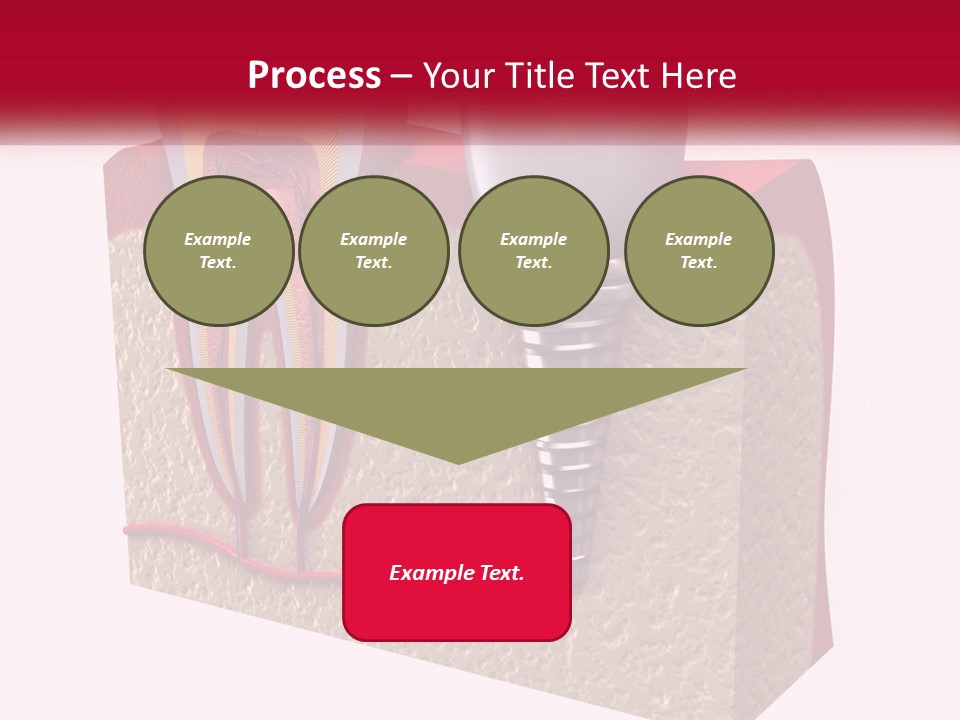 Process – Your Title Text Here

Example Text.

Example Text.

Example Text.

Example Text.

Example Text.